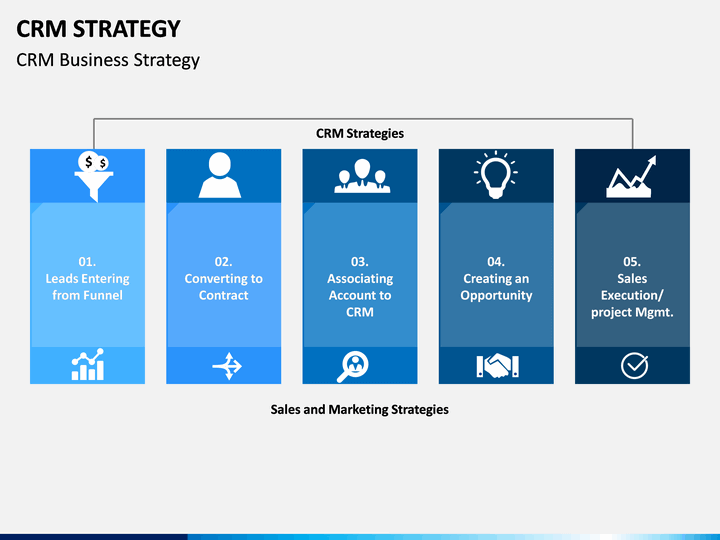 CRM STRATEGY

CRM Business Strategy

CRM Strategies

$ $

01.
Leads Entering from Funnel

02.
Converting to Contract

03.
Associating Account to CRM

04.
Creating an Opportunity

05.
Sales Execution/ project Mgmt.

Sales and Marketing Strategies